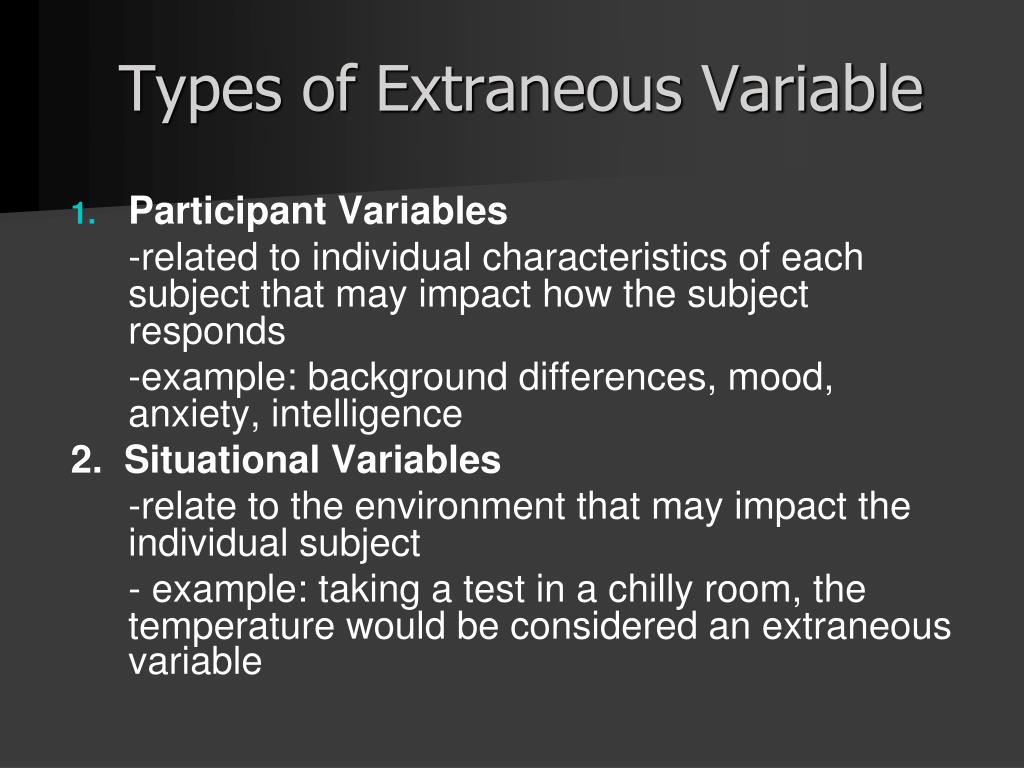 Types of Extraneous Variable

1. Participant Variables

-related to individual characteristics of each subject that may impact how the subject responds

-example: background differences, mood, anxiety, intelligence

2. Situational Variables

-relate to the environment that may impact the individual subject

- example: taking a test in a chilly room, the temperature would be considered an extraneous variable